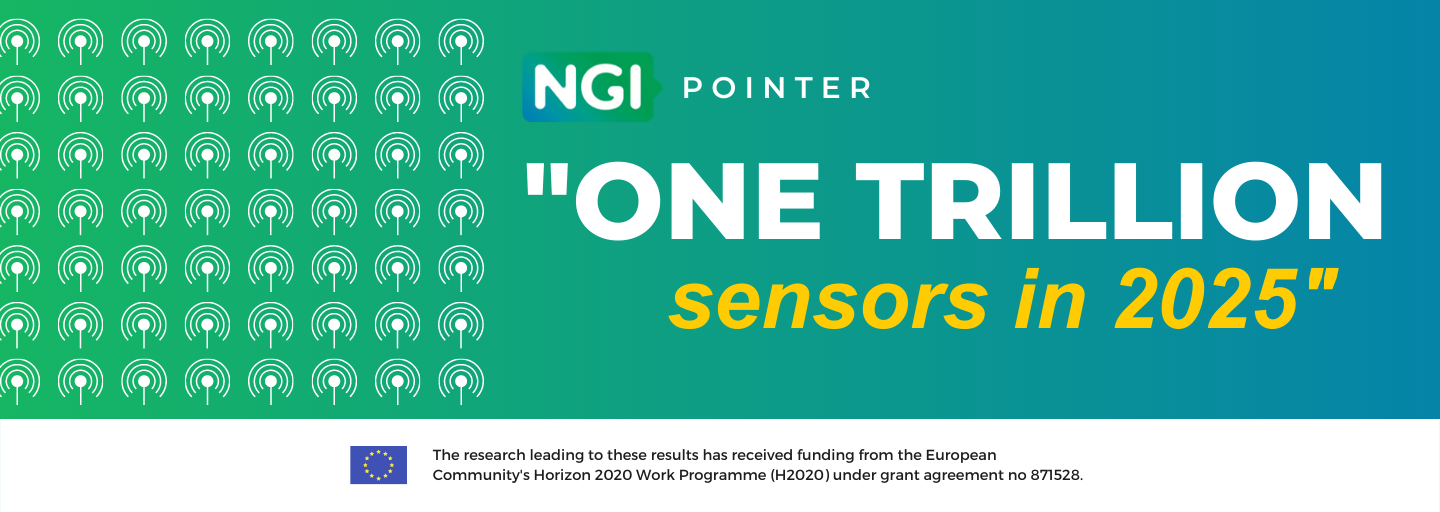 NGI POINTER

"ONE TRILLION sensors in 2025"

The research leading to these results has received funding from the European Community's Horizon 2020 Work Programme (H2020) under grant agreement no 871528.